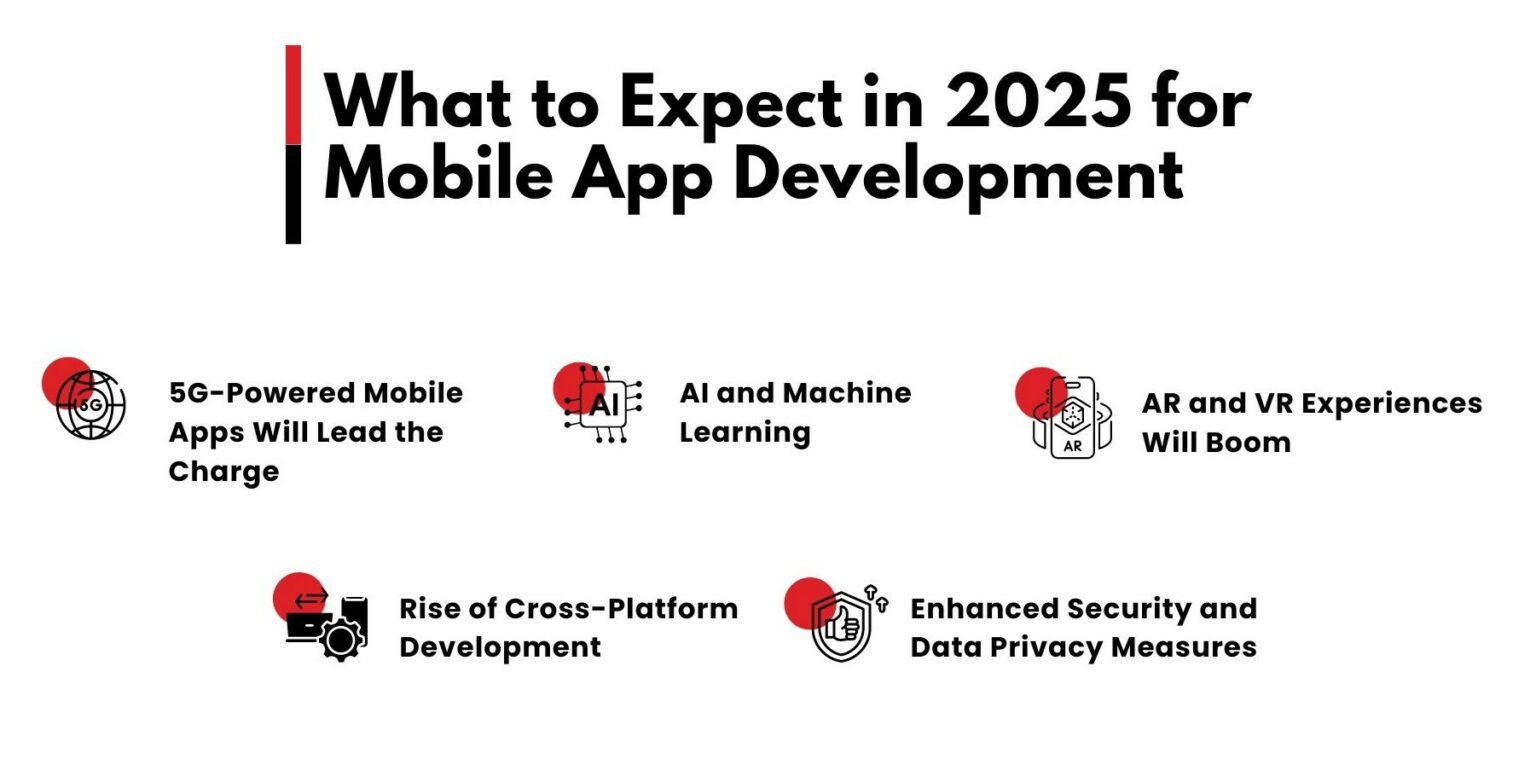 What to Expect in 2025 for Mobile App Development

5G

5G-Powered Mobile Apps Will Lead the Charge

AI

AI and Machine Learning

AR

AR and VR Experiences Will Boom

Rise of Cross-Platform Development

Enhanced Security and Data Privacy Measures